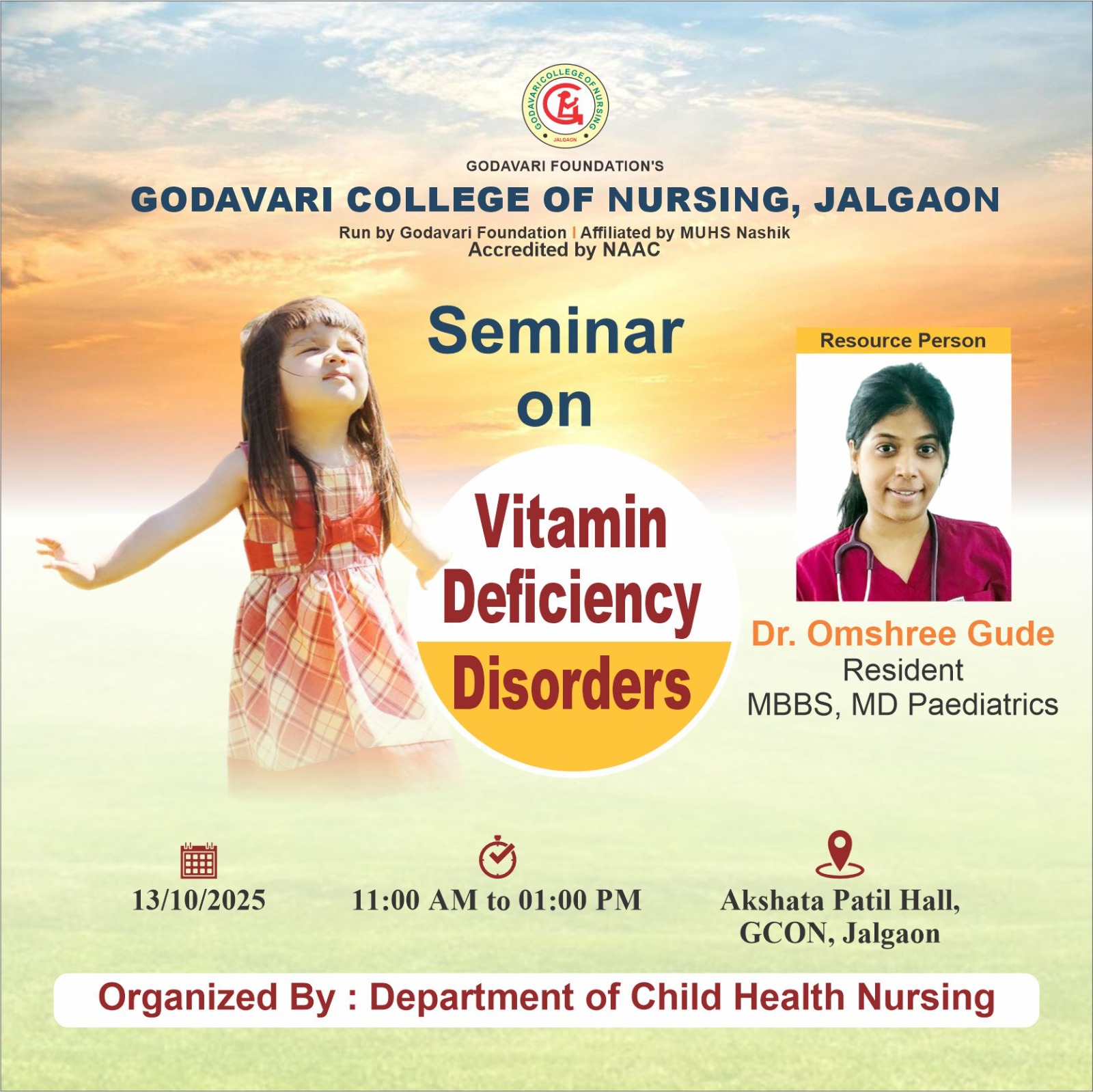 GODAVARI COLLEGE OF NURSING JALGAON

GODAVARI FOUNDATION'S
GODAVARI COLLEGE OF NURSING, JALGAON
Run by Godavari Foundation | Affiliated by MUHS Nashik
Accredited by NAAC

Seminar
on
Vitamin Deficiency Disorders

Resource Person
Dr. Omshree Gude
Resident
MBBS, MD Paediatrics

13/10/2025
11:00 AM to 01:00 PM
Akshata Patil Hall, GCON, Jalgaon

Organized By : Department of Child Health Nursing